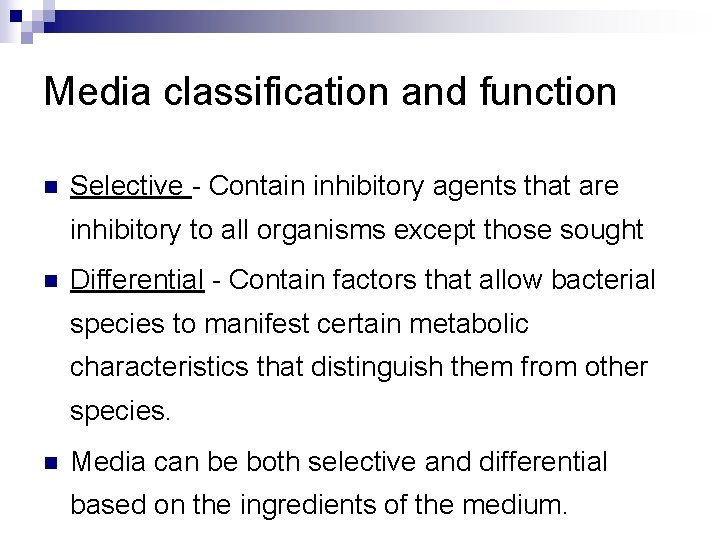 Media classification and function

Selective - Contain inhibitory agents that are inhibitory to all organisms except those sought

Differential - Contain factors that allow bacterial species to manifest certain metabolic characteristics that distinguish them from other species.

Media can be both selective and differential based on the ingredients of the medium.